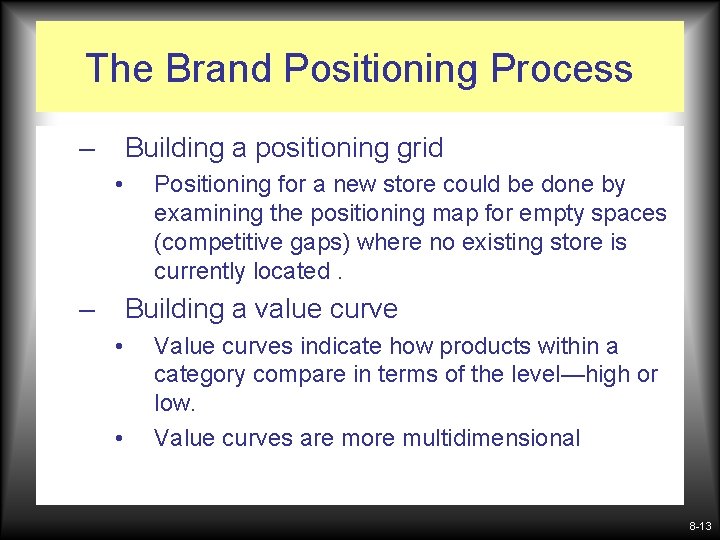 The Brand Positioning Process

– Building a positioning grid
• Positioning for a new store could be done by examining the positioning map for empty spaces (competitive gaps) where no existing store is currently located .

– Building a value curve
• Value curves indicate how products within a category compare in terms of the level—high or low.
• Value curves are more multidimensional

8-13